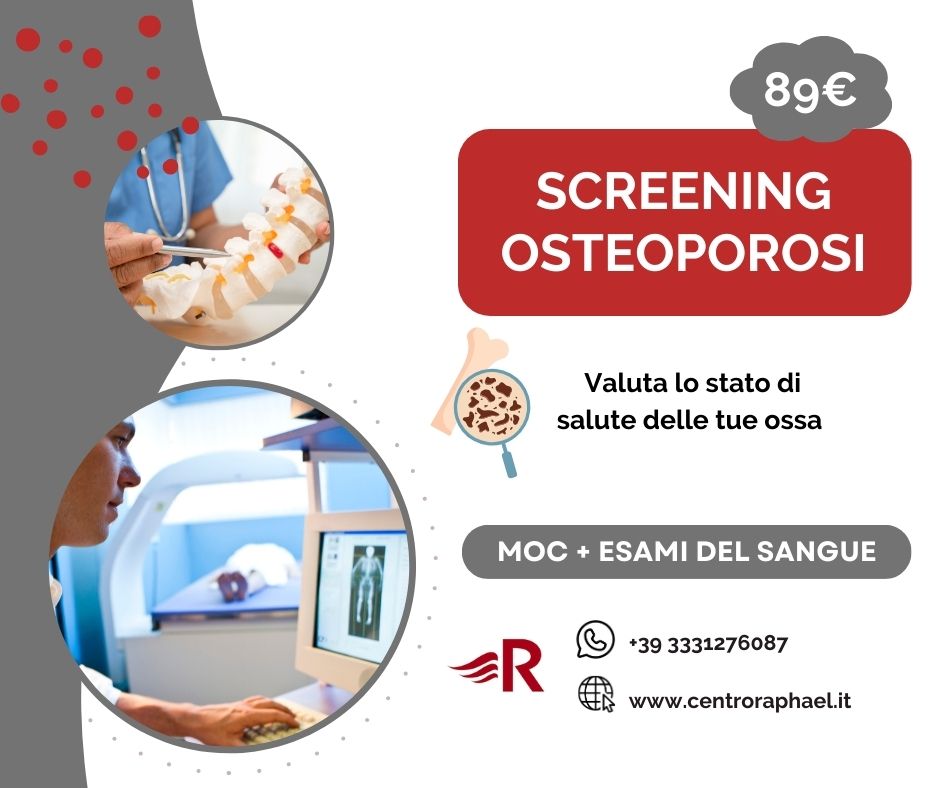 89€

SCREENING OSTEOPOROSI

Valuta lo stato di salute delle tue ossa

MOC + ESAMI DEL SANGUE

R

+39 3331276087

www.centroraphael.it